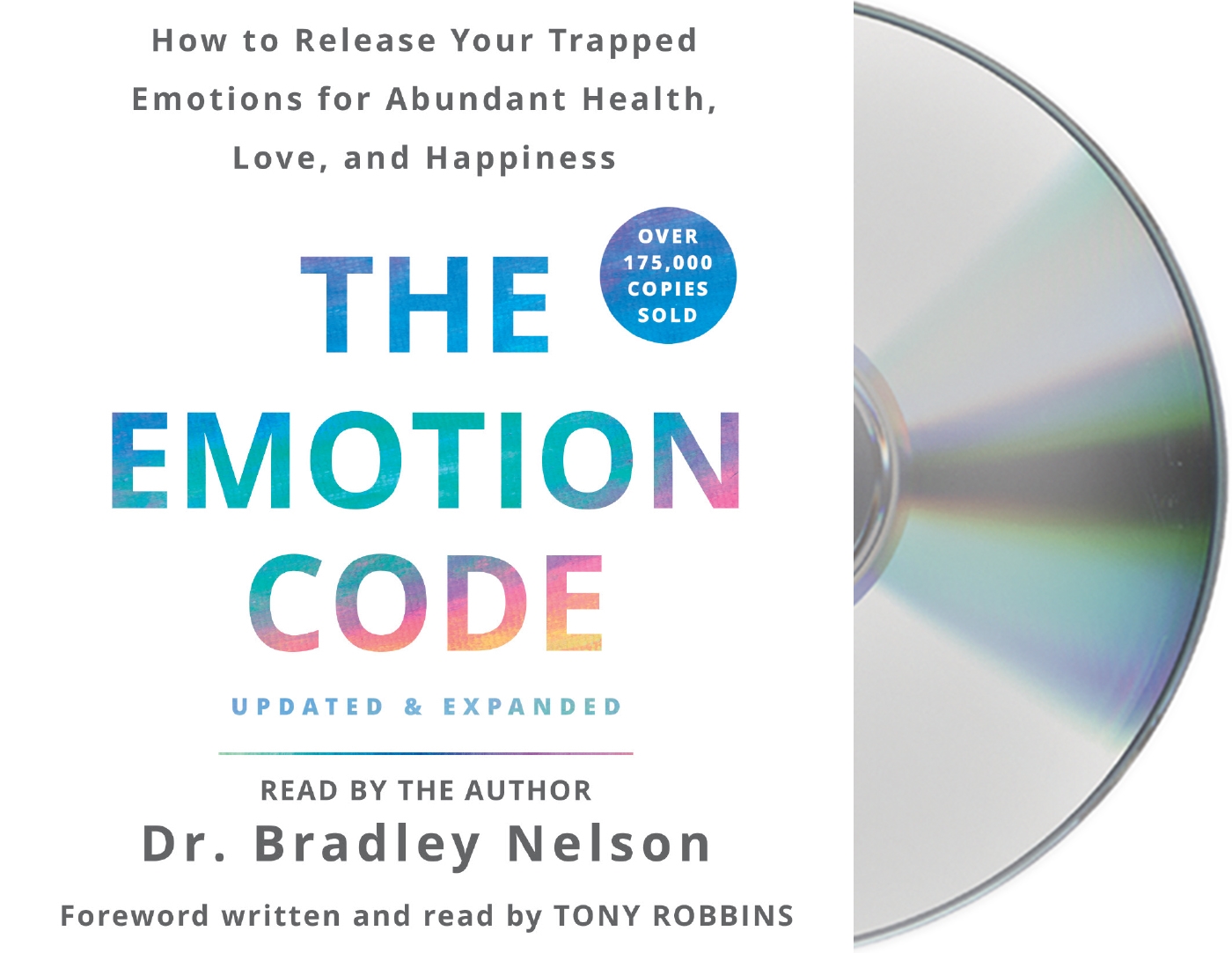 How to Release Your Trapped Emotions for Abundant Health, Love, and Happiness

THE EMOTION CODE

OVER 175,000 COPIES SOLD

UPDATED & EXPANDED

READ BY THE AUTHOR
Dr. Bradley Nelson

Foreword written and read by TONY ROBBINS